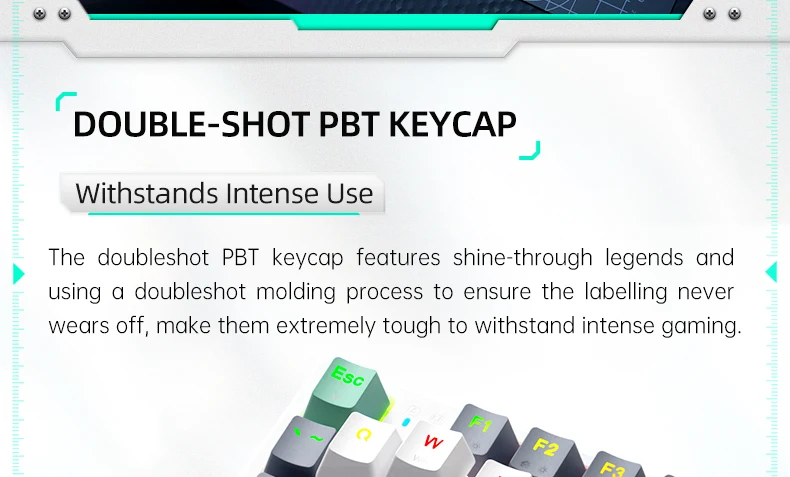 DOUBLE-SHOT PBT KEYCAP

Withstands Intense Use

The doubleshot PBT keycap features shine-through legends and using a doubleshot molding process to ensure the labelling never wears off, make them extremely tough to withstand intense gaming.

Esc
~
Q
W
F1
F2
F3